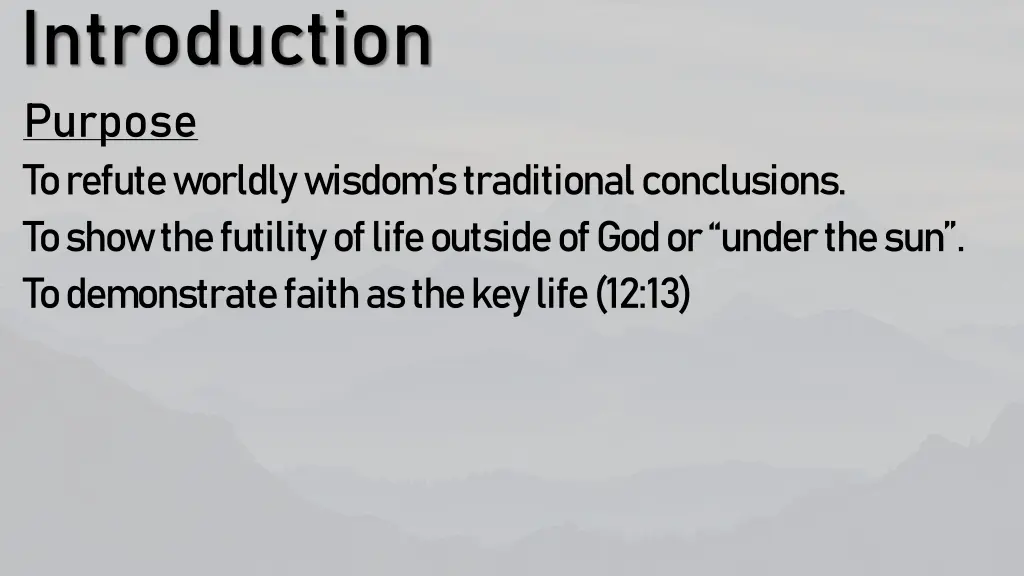 Introduction

Purpose

To refute worldly wisdom's traditional conclusions.

To show the futility of life outside of God or "under the sun".

To demonstrate faith as the key life (12:13)